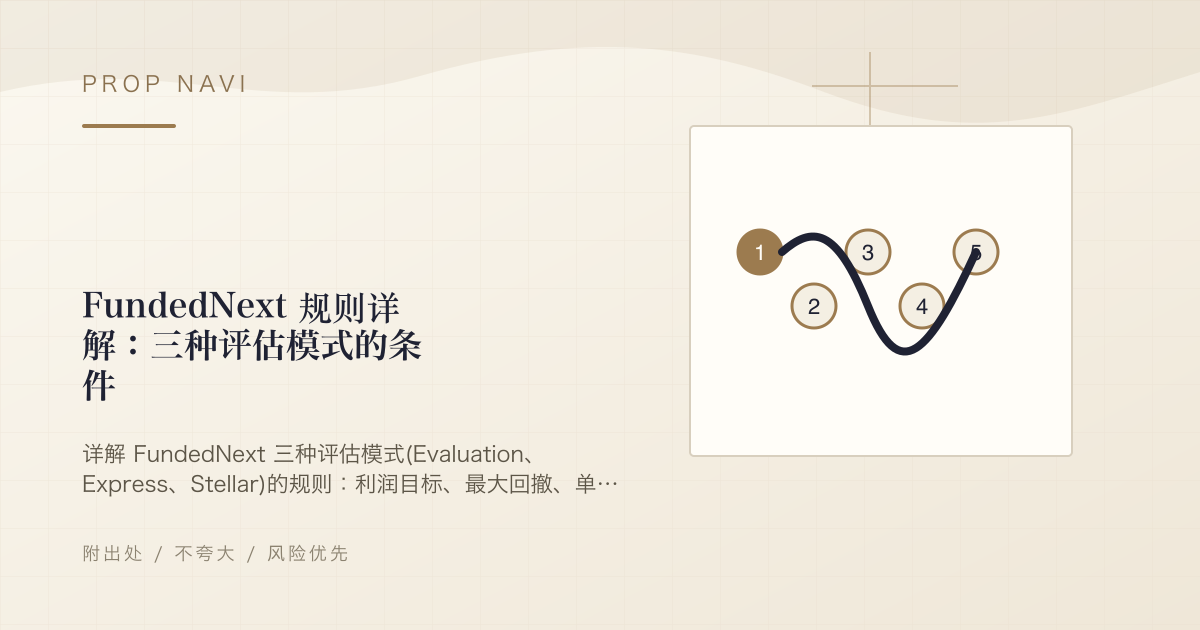 PROP NAVI

FundedNext 规则详解：三种评估模式的条件

详解 FundedNext 三种评估模式(Evaluation、Express、Stellar)的规则：利润目标、最大回撤、单…

附出处 / 不夸大 / 风险优先

1
2
3
4
5